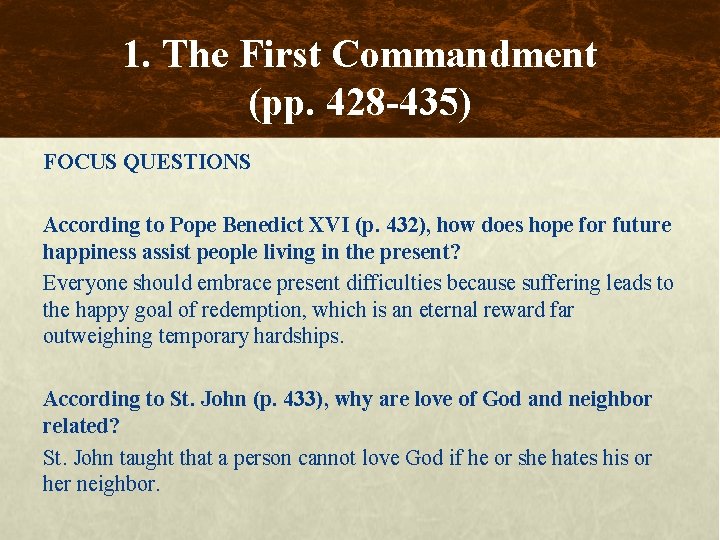 1. The First Commandment (pp. 428-435)

FOCUS QUESTIONS

According to Pope Benedict XVI (p. 432), how does hope for future happiness assist people living in the present?

Everyone should embrace present difficulties because suffering leads to the happy goal of redemption, which is an eternal reward far outweighing temporary hardships.

According to St. John (p. 433), why are love of God and neighbor related?

St. John taught that a person cannot love God if he or she hates his or her neighbor.